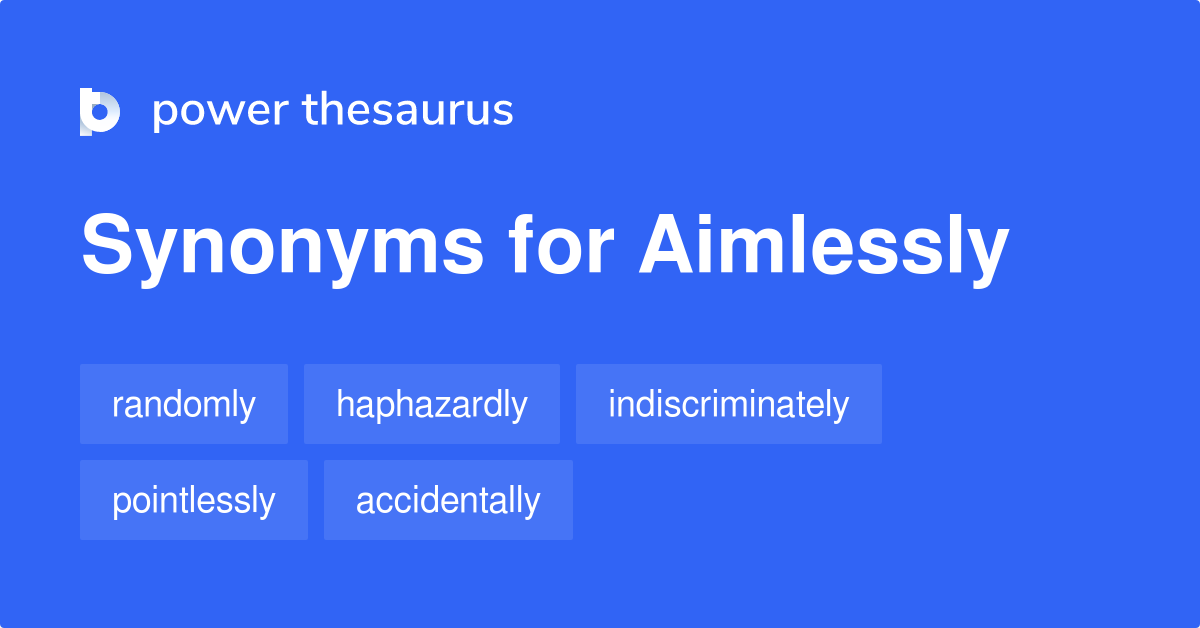 power thesaurus

Synonyms for Aimlessly

randomly

haphazardly

indiscriminately

pointlessly

accidentally